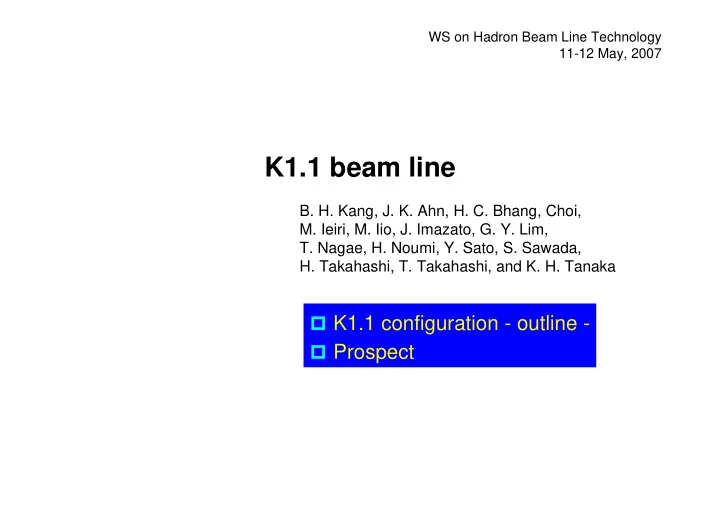 WS on Hadron Beam Line Technology
11-12 May, 2007

K1.1 beam line

B. H. Kang, J. K. Ahn, H. C. Bhang, Choi, M. Ieiri, M. Iio, J. Imazato, G. Y. Lim, T. Nagae, H. Noumi, Y. Sato, S. Sawada, H. Takahashi, T. Takahashi, and K. H. Tanaka

K1.1 configuration - outline -
Prospect